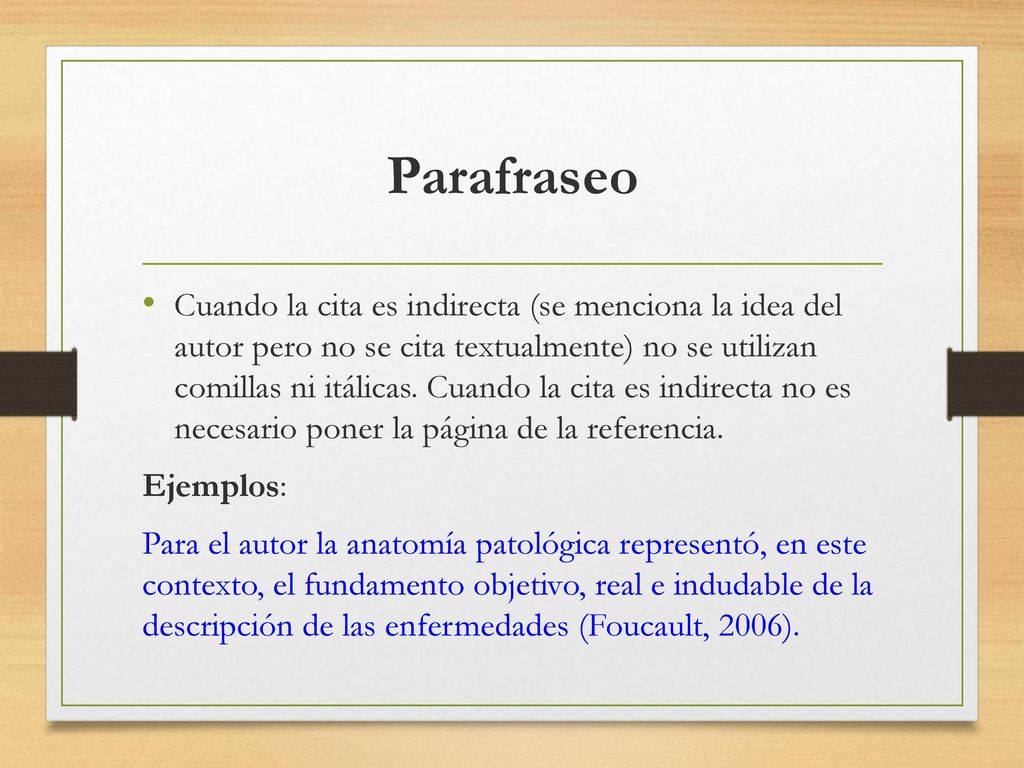 Parafraseo

• Cuando la cita es indirecta (se menciona la idea del autor pero no se cita textualmente) no se utilizan comillas ni itálicas. Cuando la cita es indirecta no es necesario poner la página de la referencia.

Ejemplos:

Para el autor la anatomía patológica representó, en este contexto, el fundamento objetivo, real e indudable de la descripción de las enfermedades (Foucault, 2006).